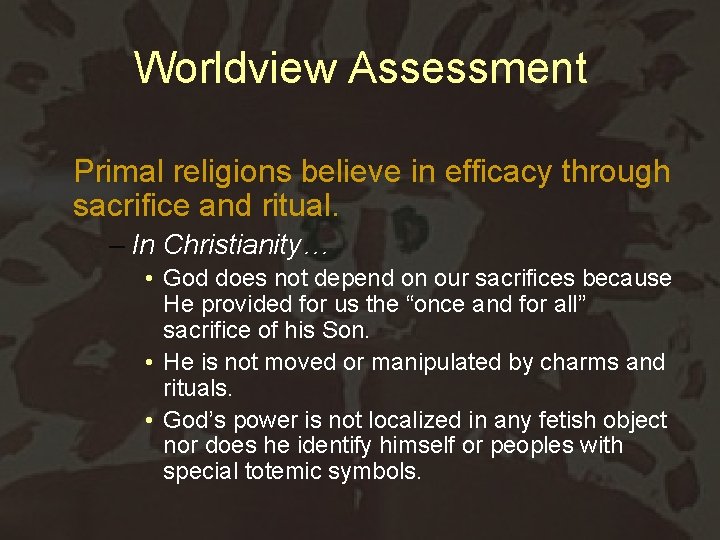 Worldview Assessment

Primal religions believe in efficacy through sacrifice and ritual.

– In Christianity…

• God does not depend on our sacrifices because He provided for us the “once and for all” sacrifice of his Son.

• He is not moved or manipulated by charms and rituals.

• God’s power is not localized in any fetish object nor does he identify himself or peoples with special totemic symbols.